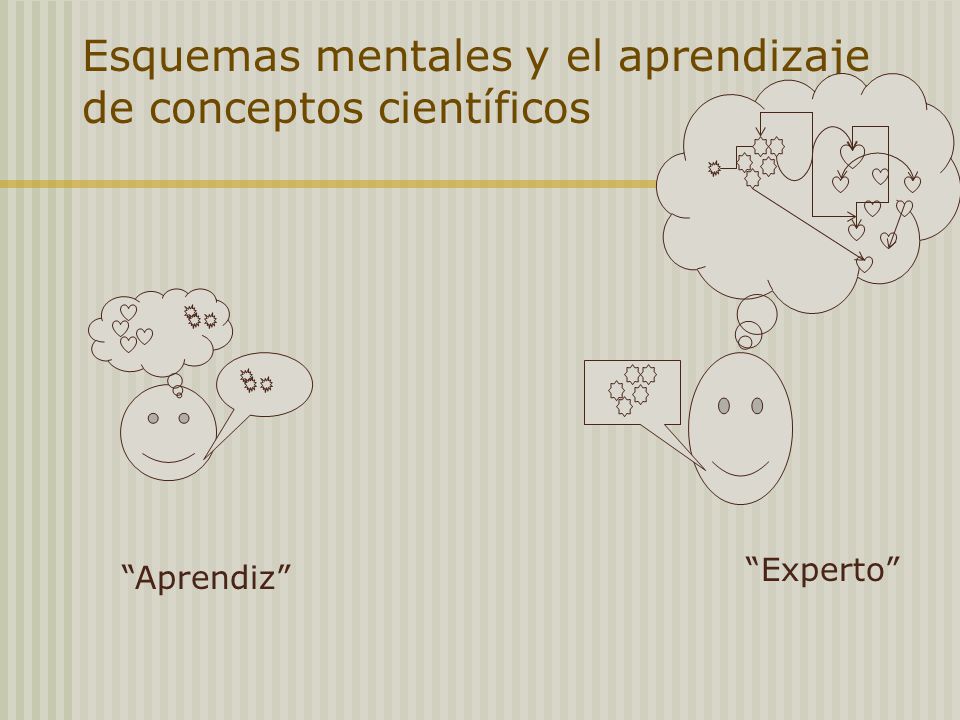 Esquemas mentales y el aprendizaje de conceptos científicos

“Aprendiz”

“Experto”